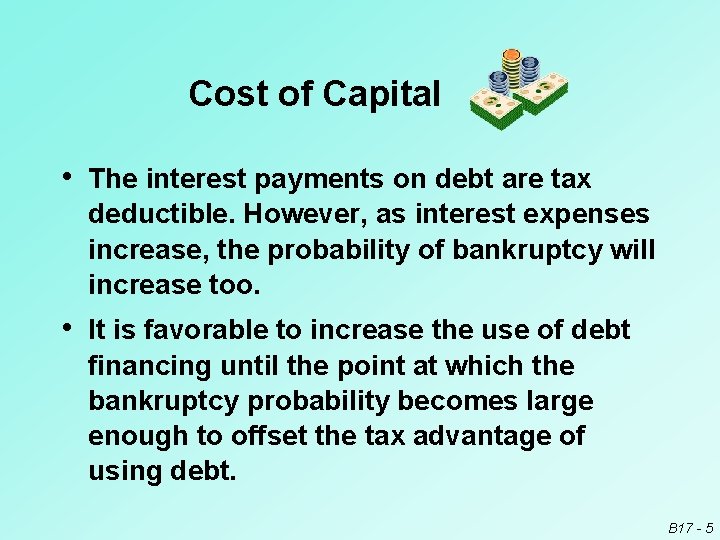 Cost of Capital

• The interest payments on debt are tax deductible. However, as interest expenses increase, the probability of bankruptcy will increase too.

• It is favorable to increase the use of debt financing until the point at which the bankruptcy probability becomes large enough to offset the tax advantage of using debt.

B17 - 5